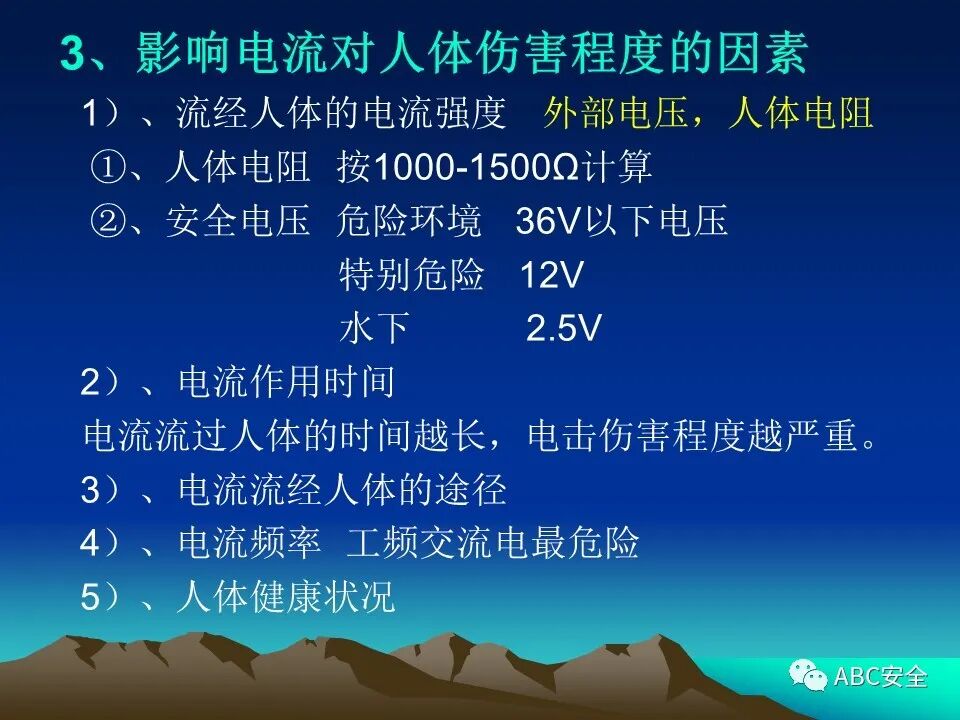 3、影响电流对人体伤害程度的因素

1）、流经人体的电流强度　外部电压，人体电阻

①、人体电阻　按1000-1500Ω计算

②、安全电压　危险环境　36V以下电压

特别危险　12V

水下　2.5V

2）、电流作用时间

电流流过人体的时间越长，电击伤害程度越严重。

3）、电流流经人体的途径

4）、电流频率　工频交流电最危险

5）、人体健康状况

ABC安全